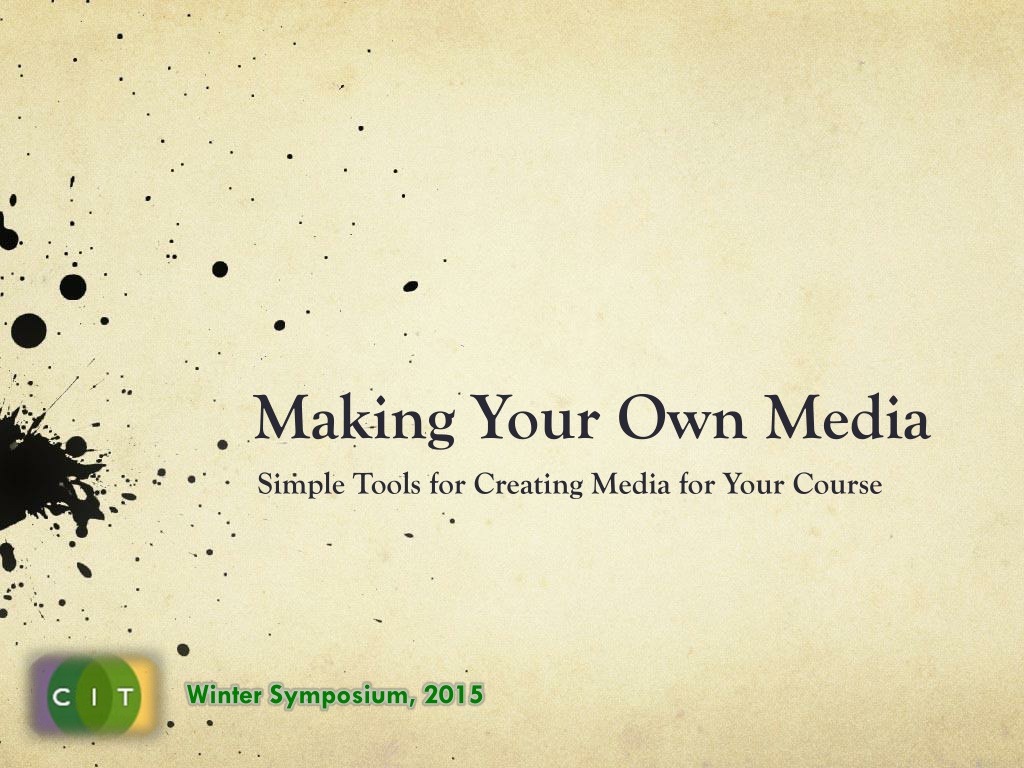 Making Your Own Media

Simple Tools for Creating Media for Your Course

C I T

Winter Symposium, 2015